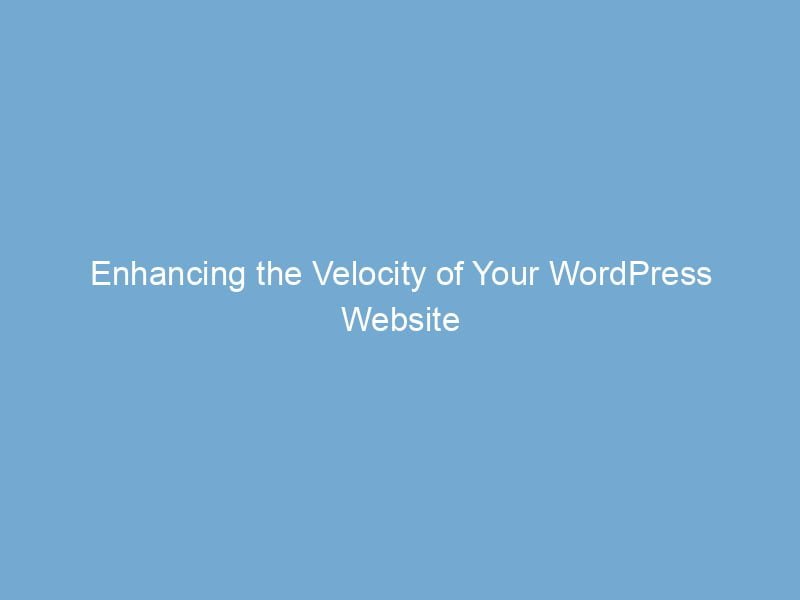 Enhancing the Velocity of Your WordPress Website